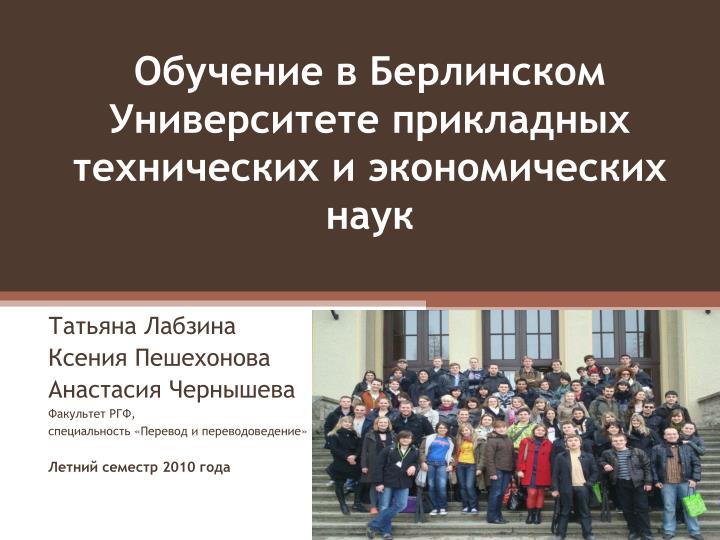 Обучение в Берлинском Университете прикладных технических и экономических наук

Татьяна Лабзина
Ксения Пешехонова
Анастасия Чернышева
Факультет РГФ,
специальность «Перевод и переводоведение»

Летний семестр 2010 года